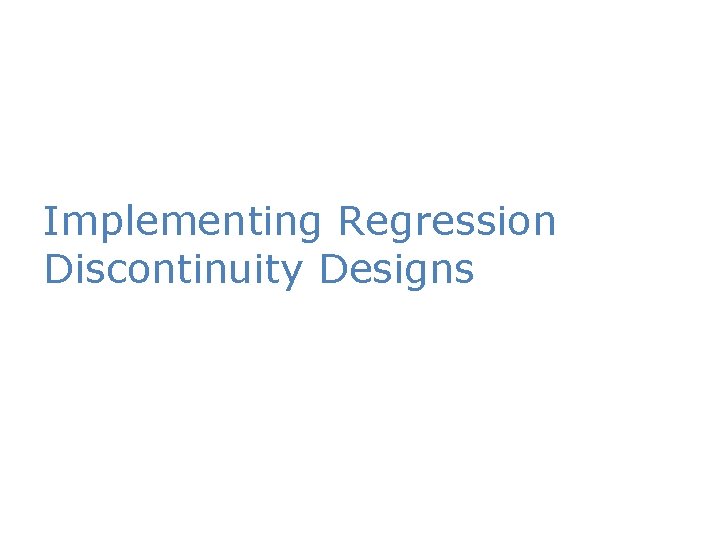 Implementing Regression Discontinuity Designs